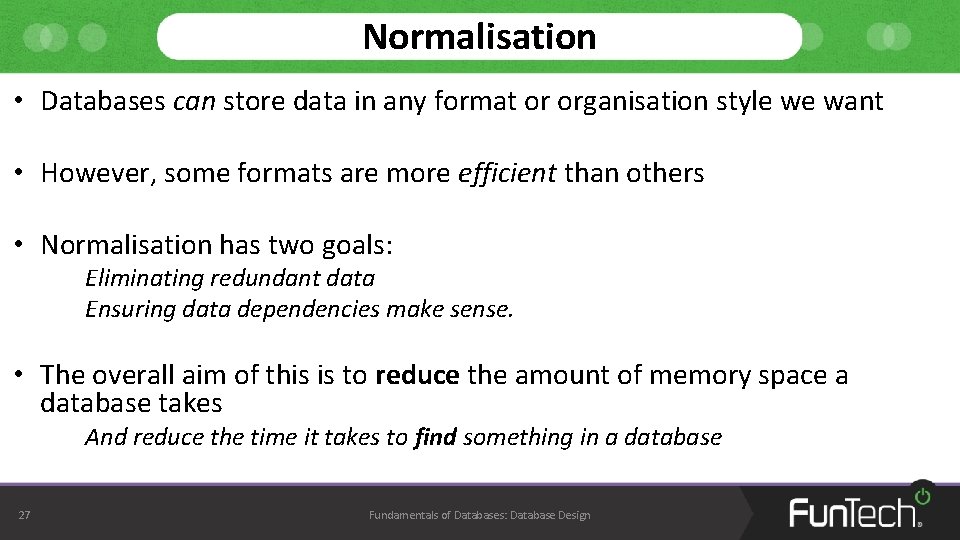 Normalisation

• Databases can store data in any format or organisation style we want

• However, some formats are more efficient than others

• Normalisation has two goals:

Eliminating redundant data

Ensuring data dependencies make sense.

• The overall aim of this is to reduce the amount of memory space a database takes

And reduce the time it takes to find something in a database

27

Fundamentals of Databases: Database Design

FunTech